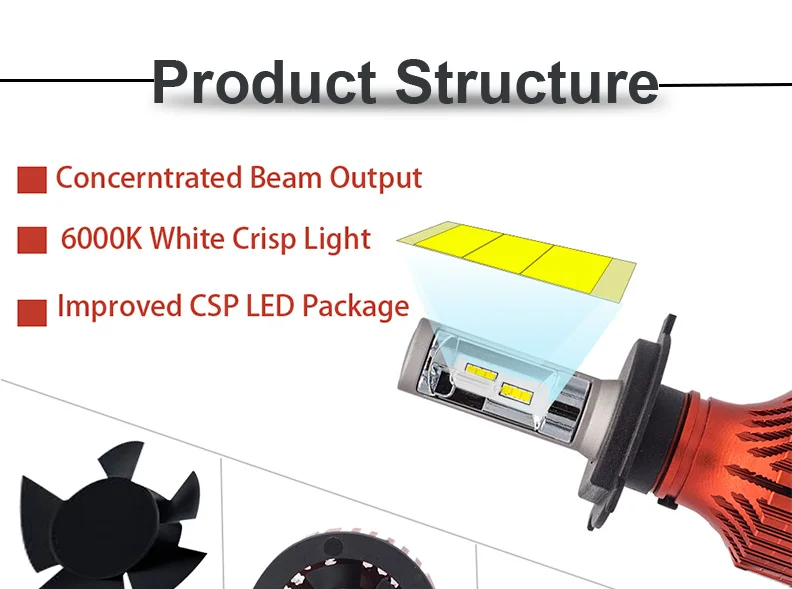 Product Structure

Concerntrated Beam Output

6000K White Crisp Light

Improved CSP LED Package